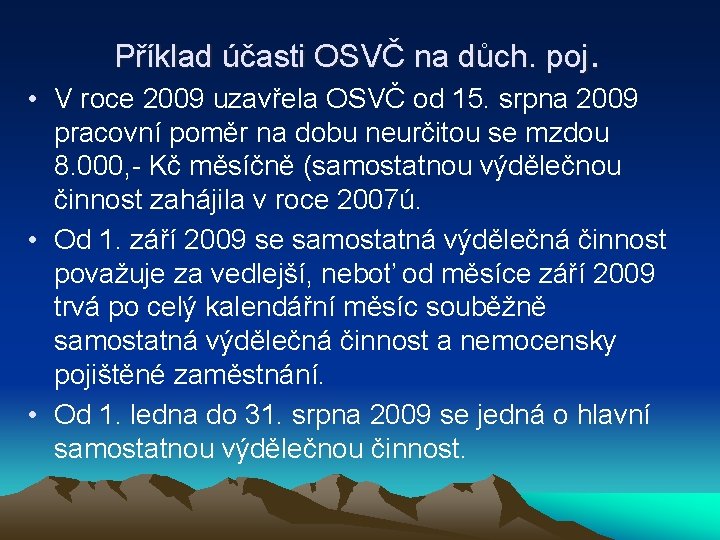 Příklad účasti OSVČ na důch. poj.

• V roce 2009 uzavřela OSVČ od 15. srpna 2009 pracovní poměr na dobu neurčitou se mzdou 8.000,- Kč měsíčně (samostatnou výdělečnou činnost zahájila v roce 2007ú.

• Od 1. září 2009 se samostatná výdělečná činnost považuje za vedlejší, neboť od měsíce září 2009 trvá po celý kalendářní měsíc souběžně samostatná výdělečná činnost a nemocensky pojištěné zaměstnání.

• Od 1. ledna do 31. srpna 2009 se jedná o hlavní samostatnou výdělečnou činnost.